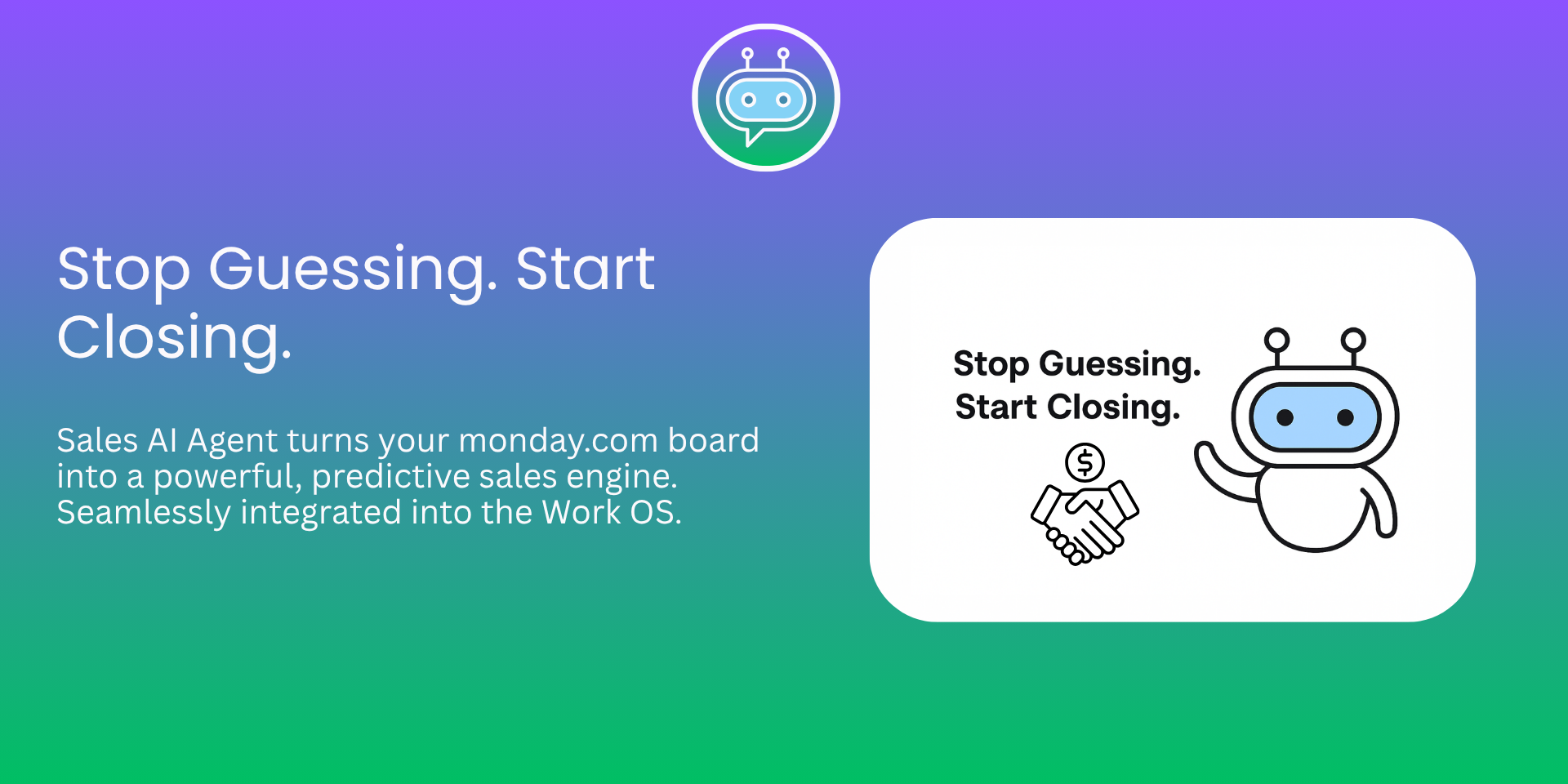 Stop Guessing. Start Closing.

Sales AI Agent turns your monday.com board into a powerful, predictive sales engine. Seamlessly integrated into the Work OS.

Stop Guessing.
Start Closing.

$